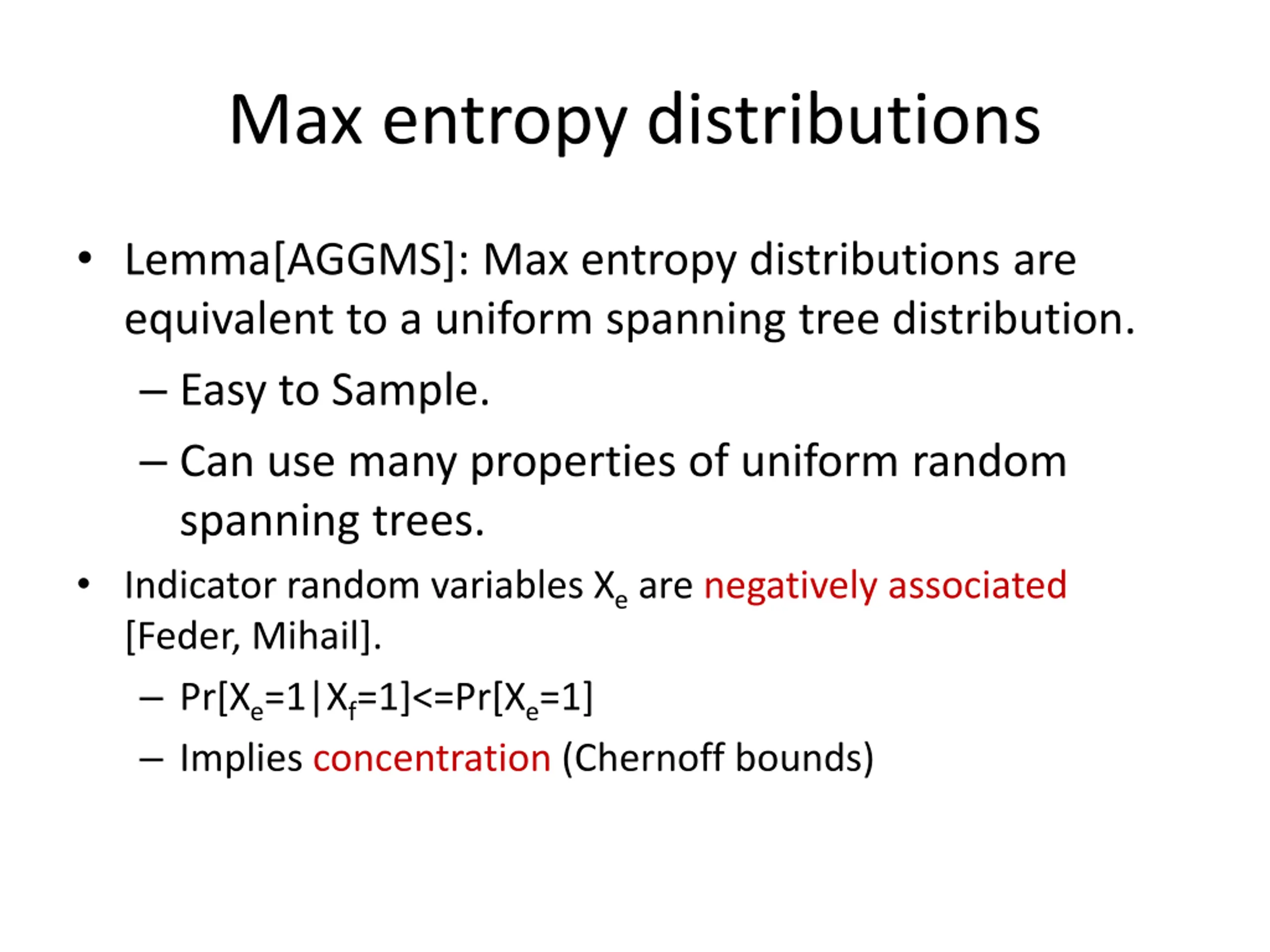 Max entropy distributions

• Lemma[AGGMS]: Max entropy distributions are equivalent to a uniform spanning tree distribution.
– Easy to Sample.
– Can use many properties of uniform random spanning trees.

• Indicator random variables $X_e$ are negatively associated [Feder, Mihail].
– $Pr[X_e=1|X_f=1]<=Pr[X_e=1]$
– Implies concentration (Chernoff bounds)